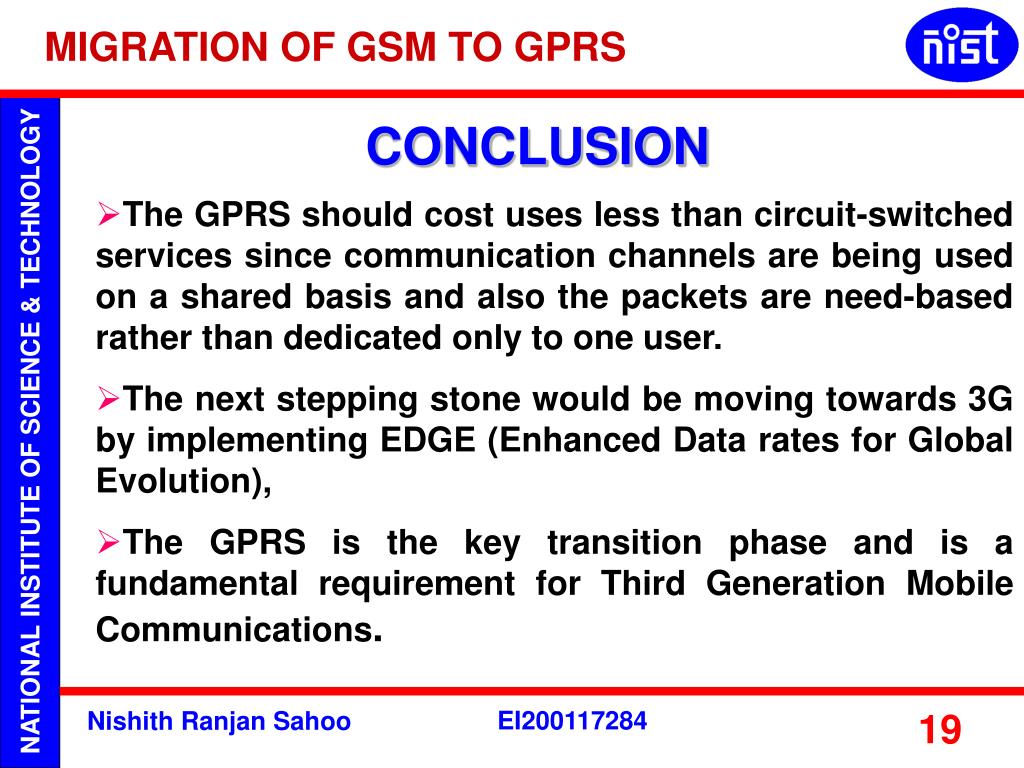 MIGRATION OF GSM TO GPRS

nist

NATIONAL INSTITUTE OF SCIENCE & TECHNOLOGY

CONCLUSION

➢The GPRS should cost uses less than circuit-switched services since communication channels are being used on a shared basis and also the packets are need-based rather than dedicated only to one user.

➢The next stepping stone would be moving towards 3G by implementing EDGE (Enhanced Data rates for Global Evolution),

➢The GPRS is the key transition phase and is a fundamental requirement for Third Generation Mobile Communications.

Nishith Ranjan Sahoo

EI200117284

19